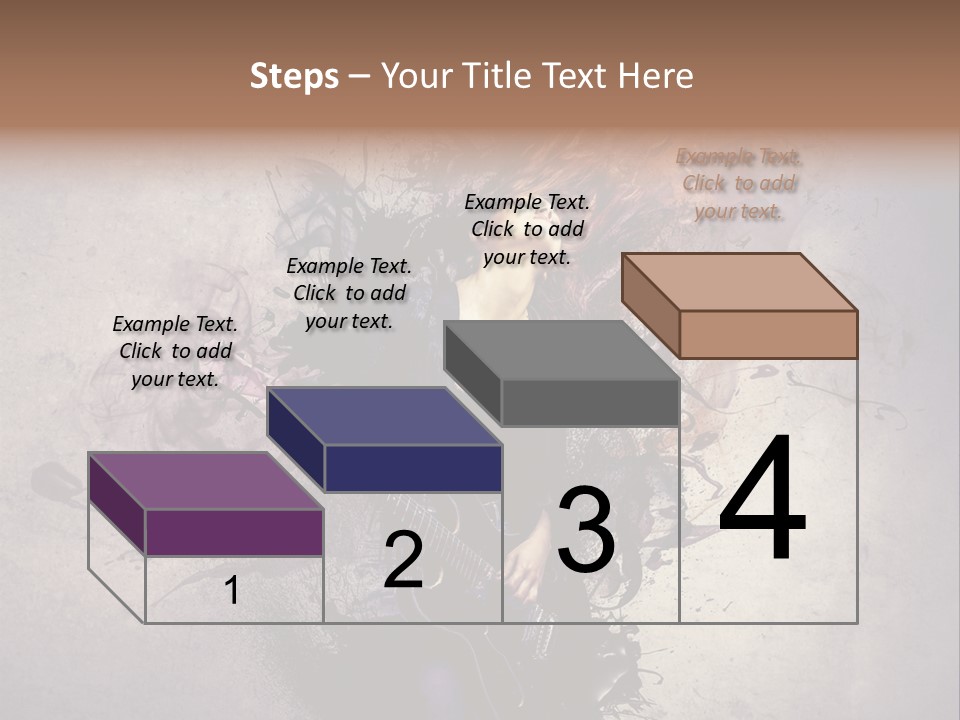 Steps – Your Title Text Here

Example Text. Click to add your text.

Example Text. Click to add your text.

Example Text. Click to add your text.

Example Text. Click to add your text.

1

2

3

4